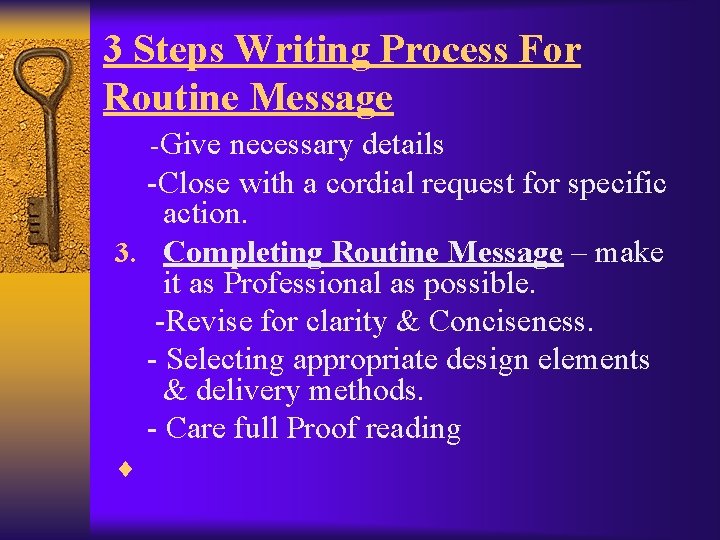 3 Steps Writing Process For Routine Message

-Give necessary details

-Close with a cordial request for specific action.

3. Completing Routine Message – make it as Professional as possible.

-Revise for clarity & Conciseness.

- Selecting appropriate design elements & delivery methods.

- Care full Proof reading